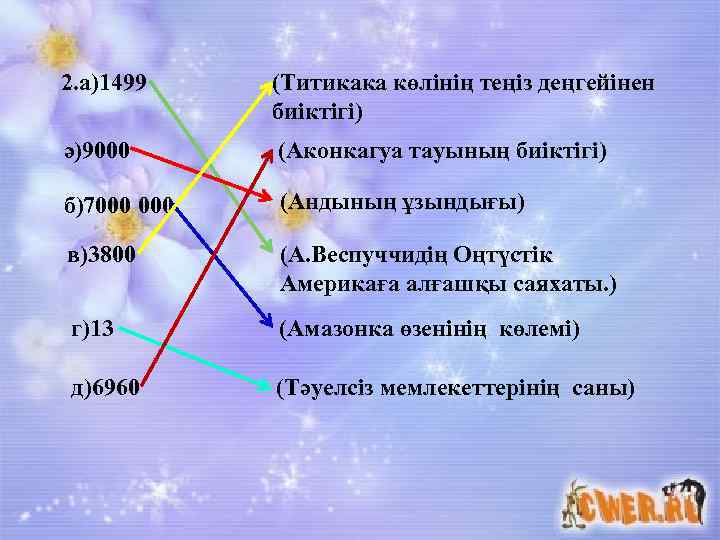 2.а)1499

ә)9000

б)7000 000

в)3800

г)13

д)6960

(Титикака көлінің теңіз деңгейінен биіктігі)

(Аконкагуа тауының биіктігі)

(Андының ұзындығы)

(А.Веспуччидің Оңтүстік Америкаға алғашқы саяхаты.)

(Амазонка өзенінің көлемі)

(Тәуелсіз мемлекеттерінің саны)

CWER.RU